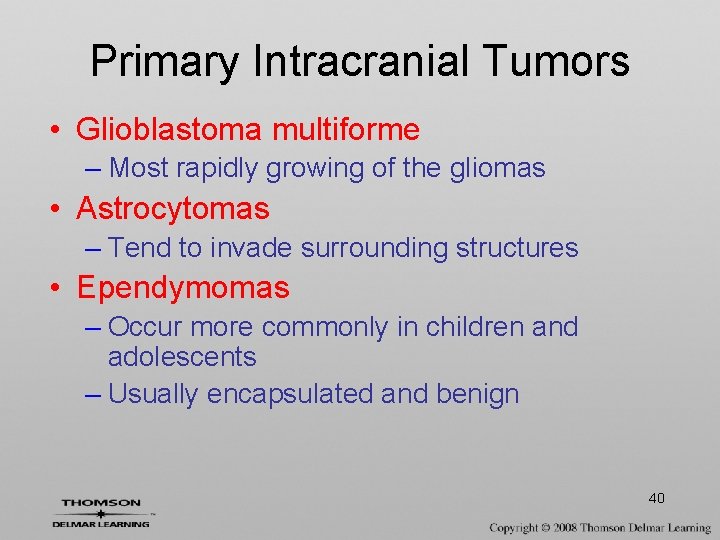 Primary Intracranial Tumors

• Glioblastoma multiforme
– Most rapidly growing of the gliomas

• Astrocytomas
– Tend to invade surrounding structures

• Ependymomas
– Occur more commonly in children and adolescents
– Usually encapsulated and benign

40

THOMSON
DELMAR LEARNING

Copyright © 2008 Thomson Delmar Learning